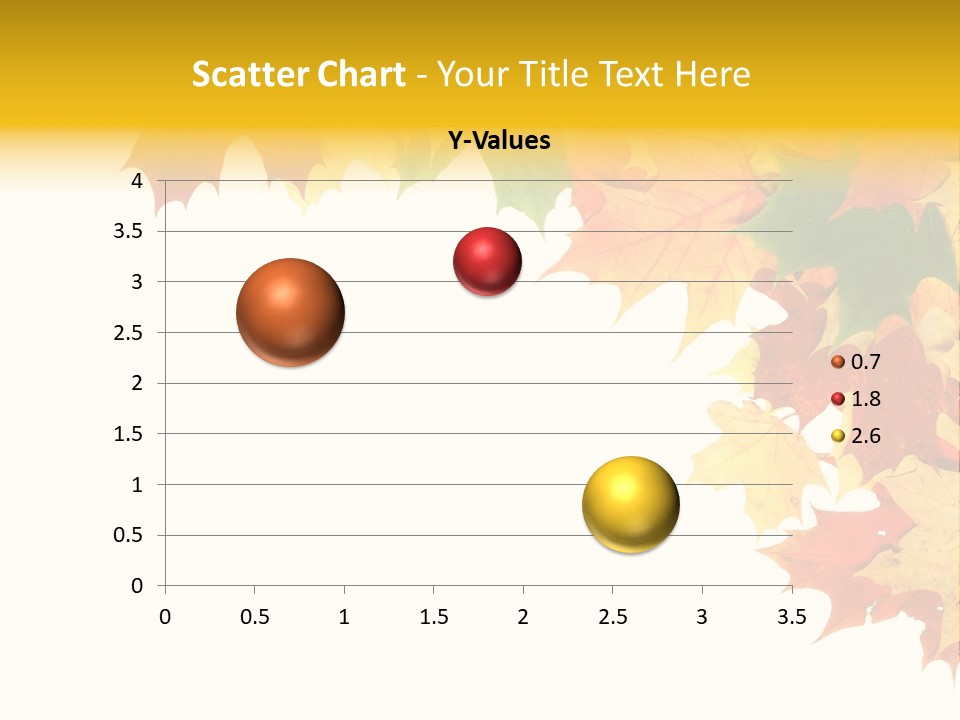 Scatter Chart - Your Title Text Here

Y-Values

4
3.5
3
2.5
2
1.5
1
0.5
0

0 0.5 1 1.5 2 2.5 3 3.5

0.7
1.8
2.6